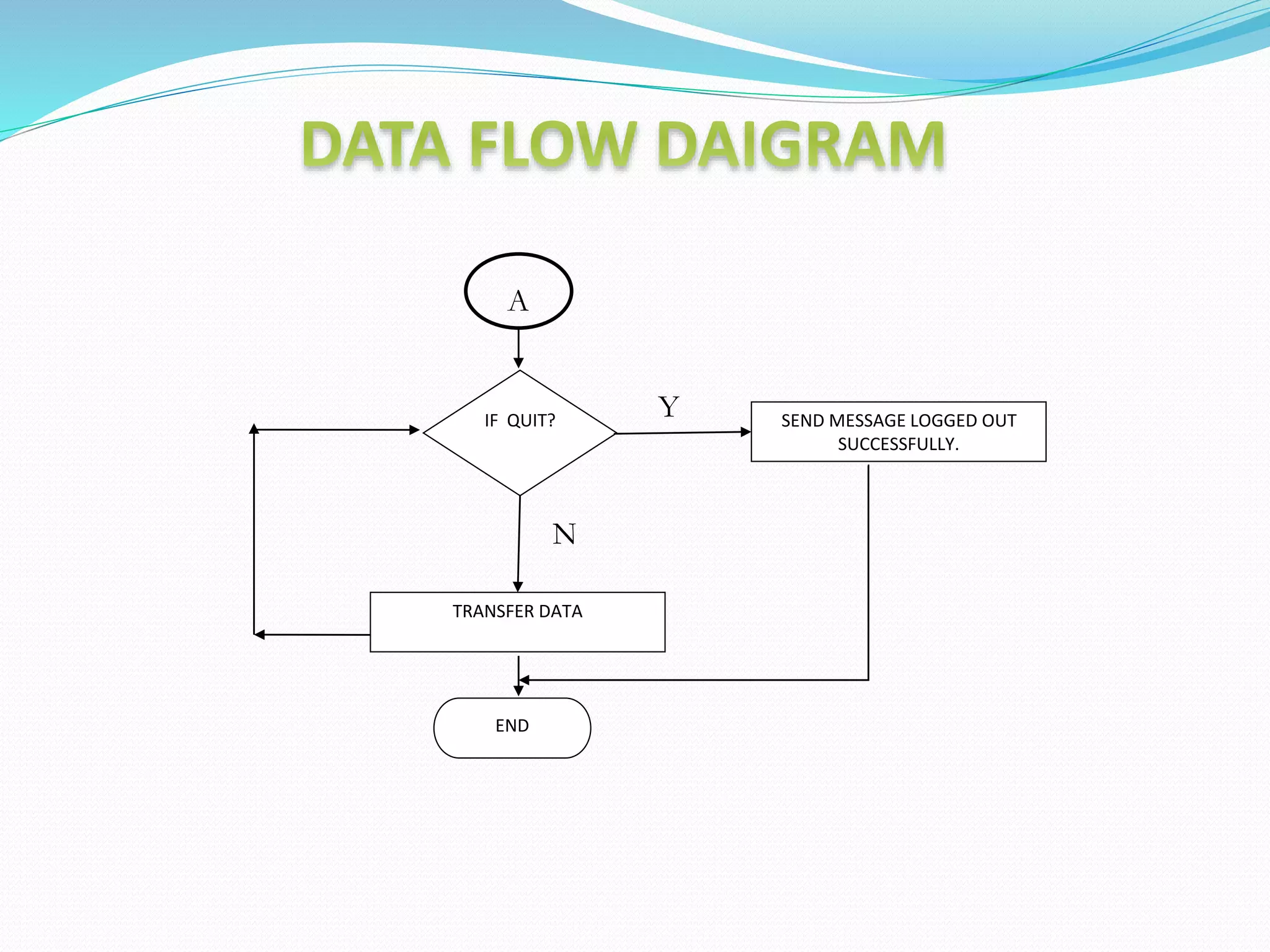 DATA FLOW DAIGRAM

A

IF QUIT?

Y

SEND MESSAGE LOGGED OUT SUCCESSFULLY.

N

TRANSFER DATA

END